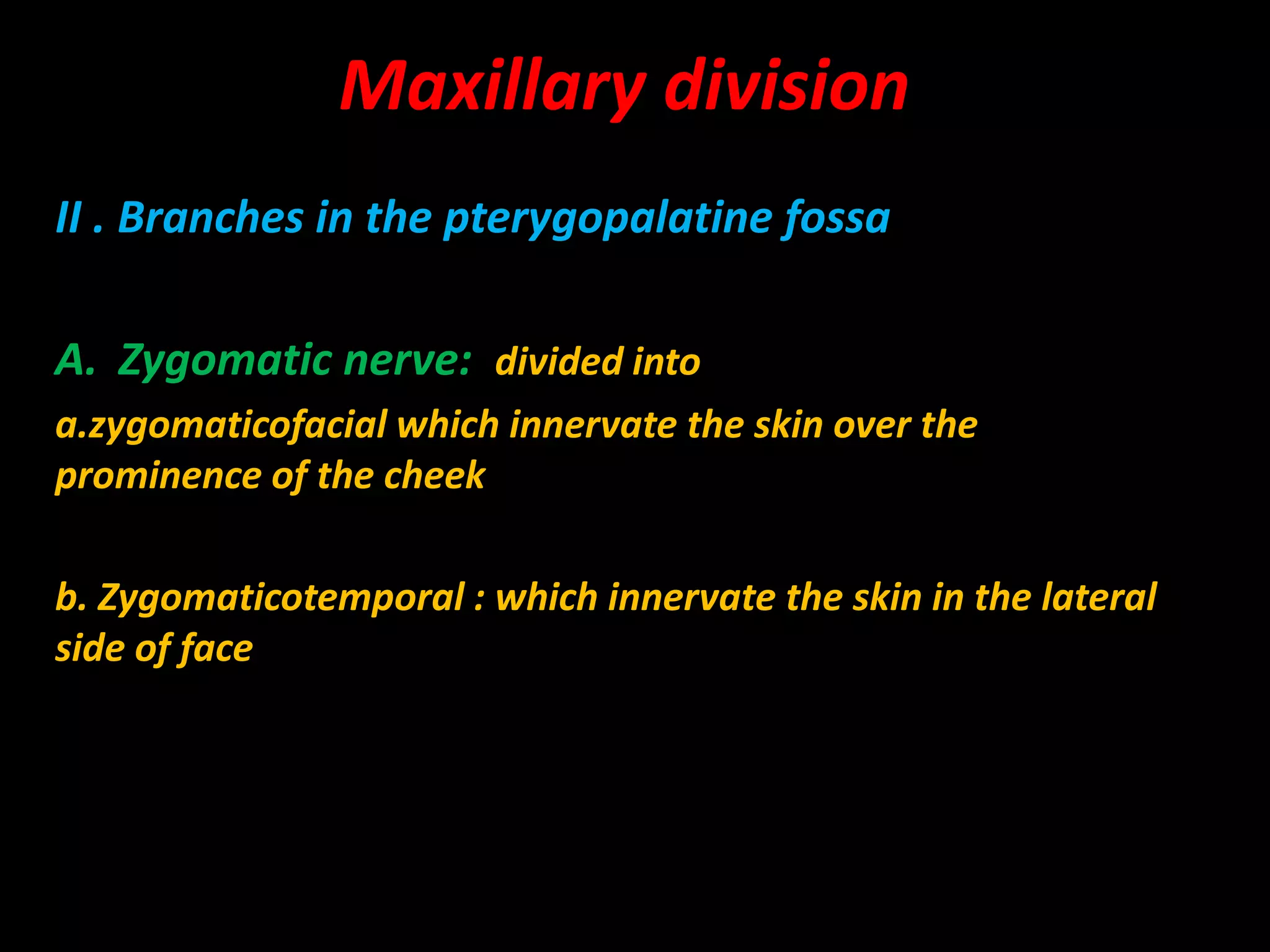 Maxillary division

II . Branches in the pterygopalatine fossa

A. Zygomatic nerve: divided into

a.zygomaticofacial which innervate the skin over the prominence of the cheek

b. Zygomaticotemporal : which innervate the skin in the lateral side of face